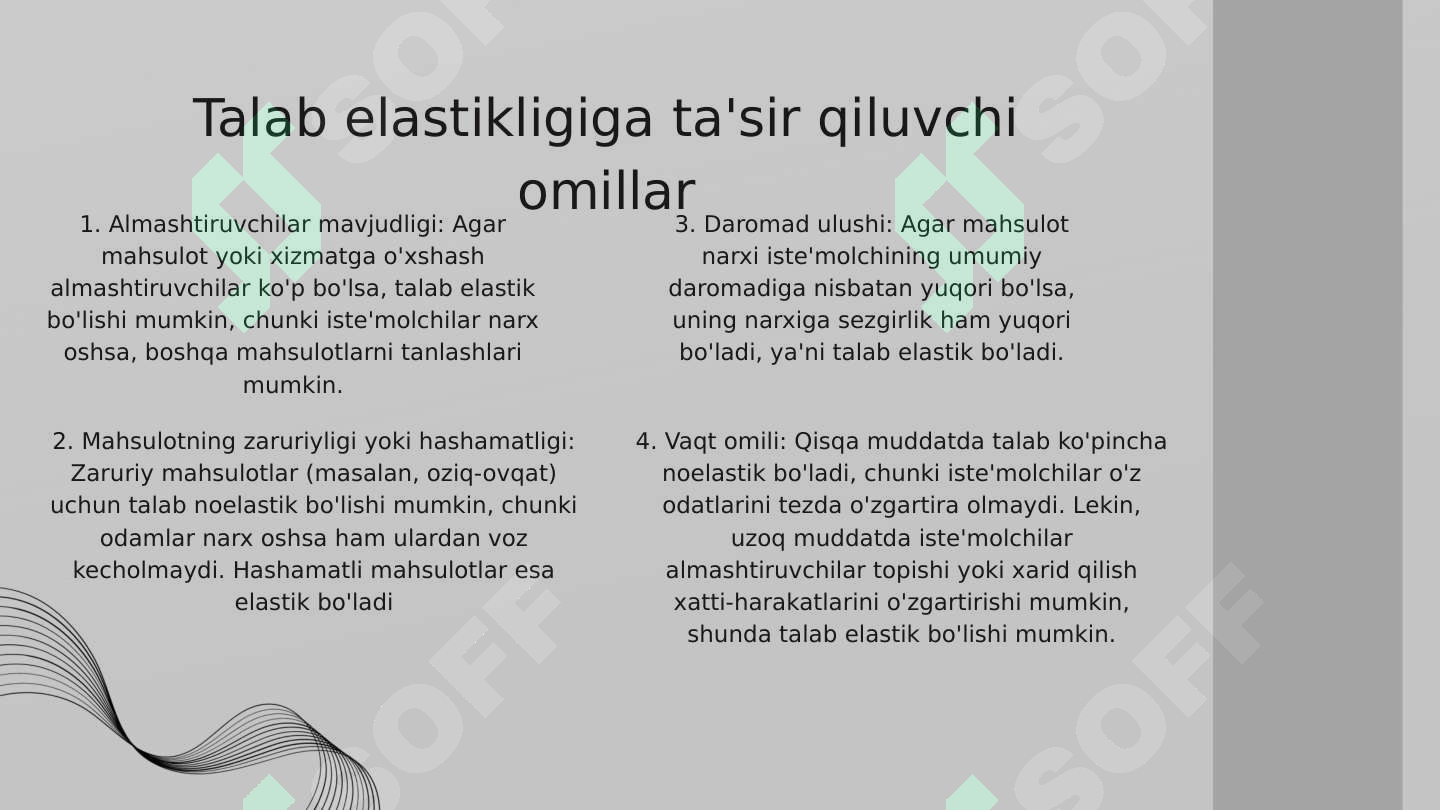 Talab elastikligiga ta'sir qiluvchi omillar

1. Almashtiruvchilar mavjudligi: Agar mahsulot yoki xizmatga o'xshash almashtiruvchilar ko'p bo'lsa, talab elastik bo'lishi mumkin, chunki iste'molchilar narx oshsa, boshqa mahsulotlarni tanlashlari mumkin.

2. Mahsulotning zaruriyligi yoki hashamatligi: Zaruriy mahsulotlar (masalan, oziq-ovqat) uchun talab noelastik bo'lishi mumkin, chunki odamlar narx oshsa ham ulardan voz kecholmaydi. Hashamatli mahsulotlar esa elastik bo'ladi

3. Daromad ulushi: Agar mahsulot narxi iste'molchining umumiy daromadiga nisbatan yuqori bo'lsa, uning narxiga sezgirlik ham yuqori bo'ladi, ya'ni talab elastik bo'ladi.

4. Vaqt omili: Qisqa muddatda talab ko'pincha noelastik bo'ladi, chunki iste'molchilar o'z odatlarini tezda o'zgartira olmaydi. Lekin, uzoq muddatda iste'molchilar almashtiruvchilar topishi yoki xarid qilish xatti-harakatlarini o'zgartirishi mumkin, shunda talab elastik bo'lishi mumkin.

SOFF SOFF SOFF SOFF